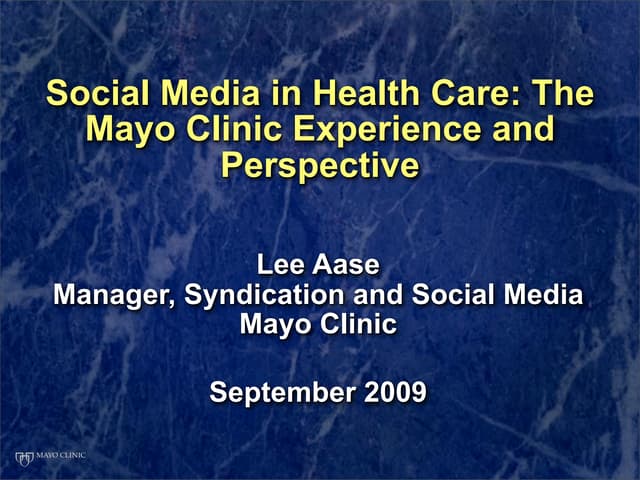 Social Media in Health Care: The Mayo Clinic Experience and Perspective

Lee Aase
Manager, Syndication and Social Media
Mayo Clinic

September 2009

MAYO CLINIC